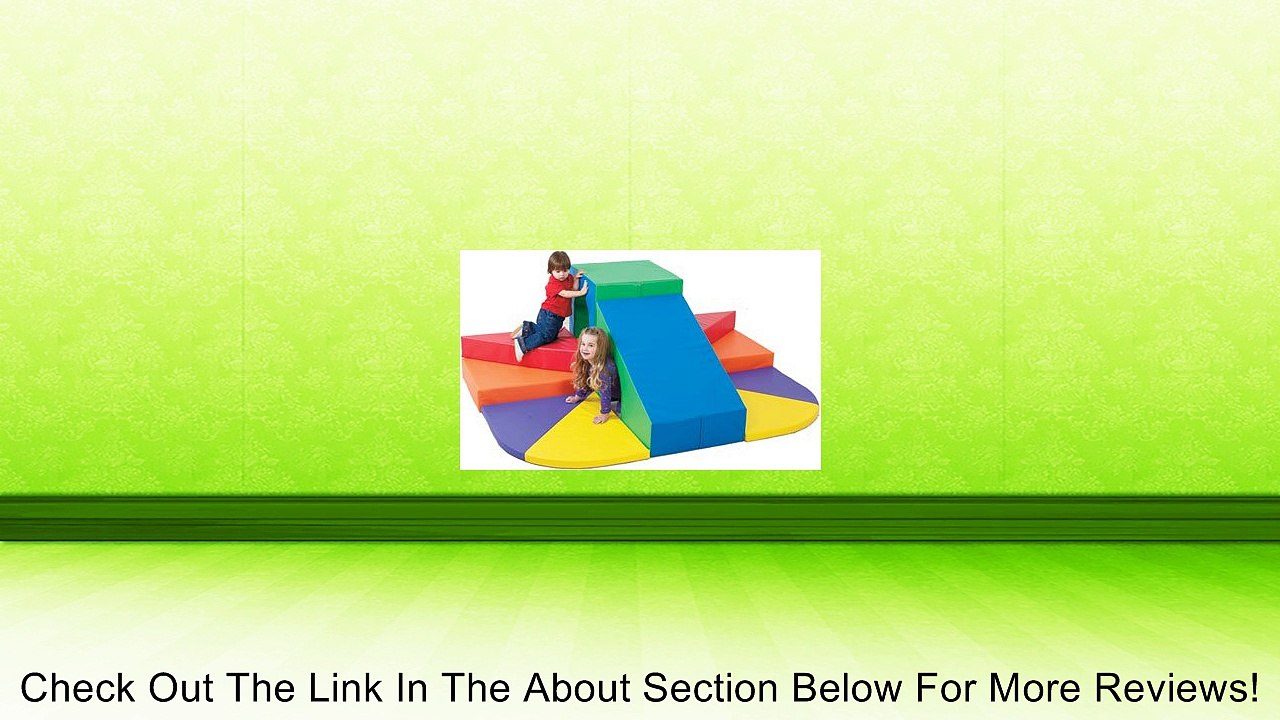 Check Out The Link In The About Section Below For More Reviews!